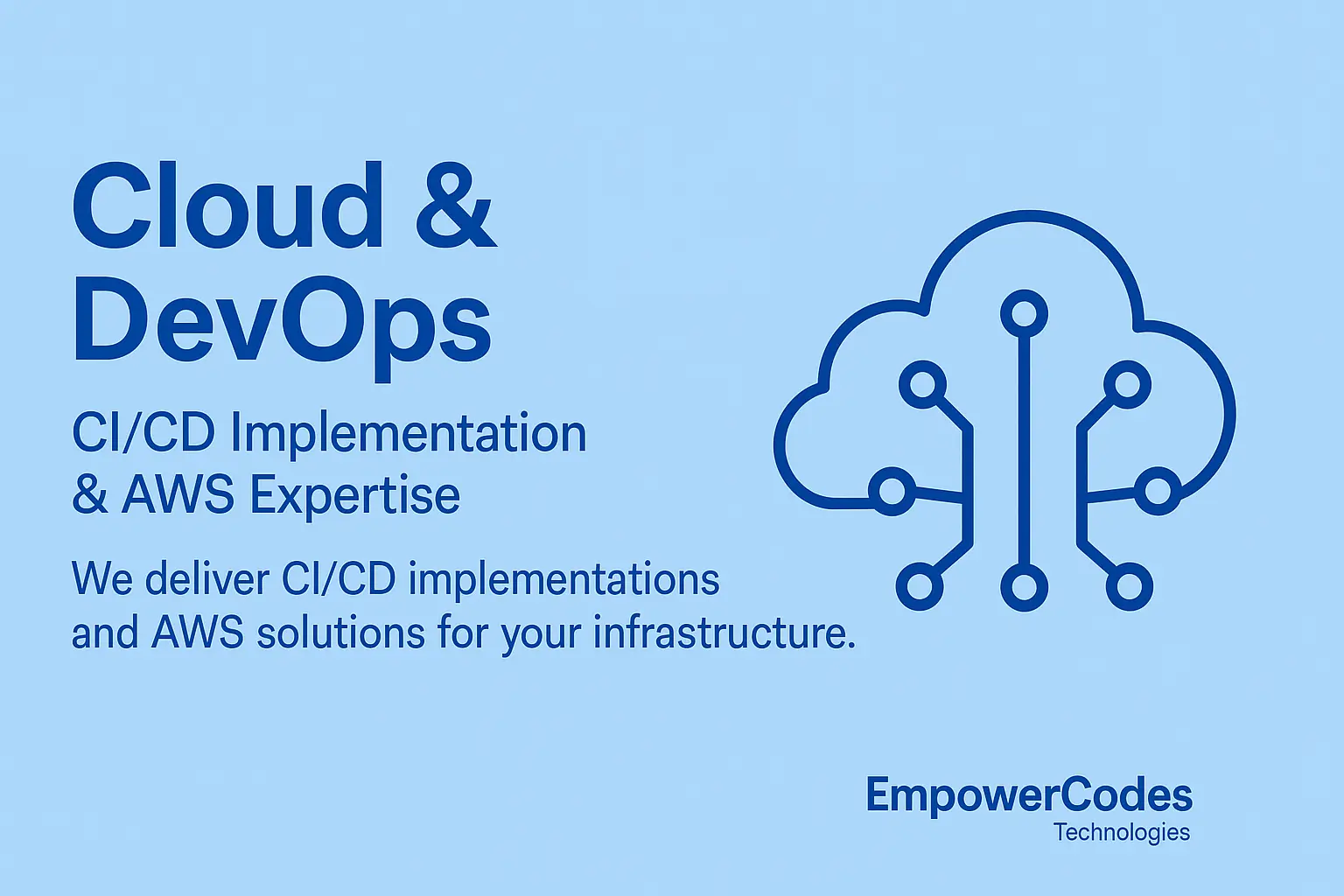 Cloud & DevOps

CI/CD Implementation & AWS Expertise

We deliver CI/CD implementations and AWS solutions for your infrastructure.

EmpowerCodes
Technologies